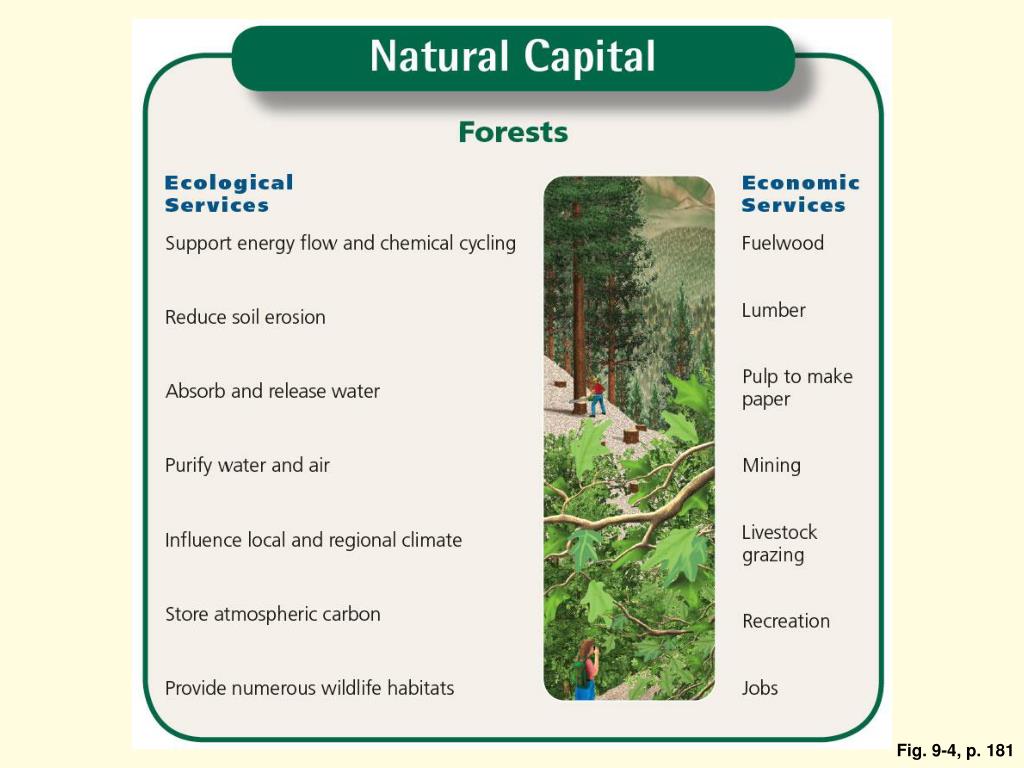 Natural Capital

Forests

Ecological Services

Support energy flow and chemical cycling

Reduce soil erosion

Absorb and release water

Purify water and air

Influence local and regional climate

Store atmospheric carbon

Provide numerous wildlife habitats

Economic Services

Fuelwood

Lumber

Pulp to make paper

Mining

Livestock grazing

Recreation

Jobs

Fig. 9-4, p. 181